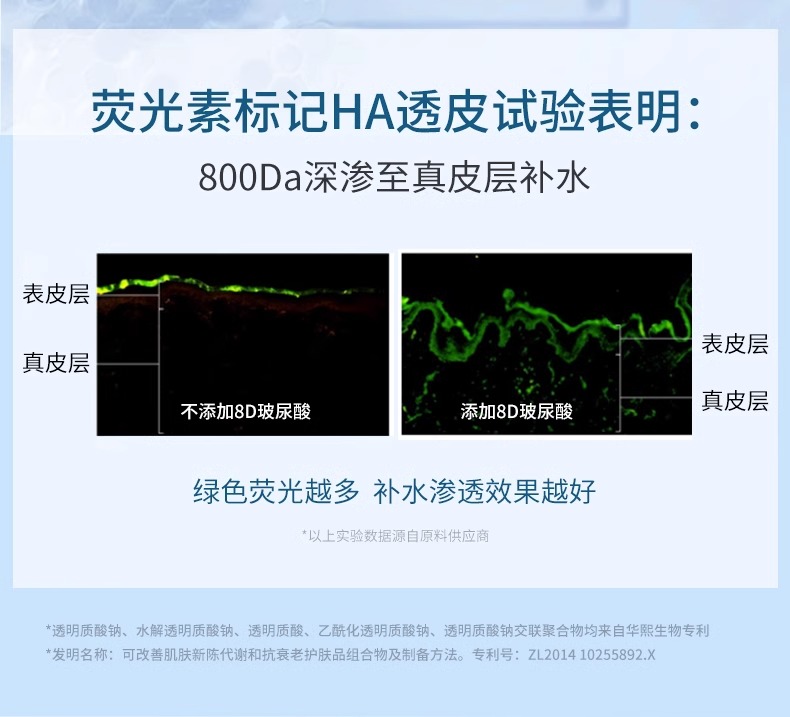 荧光素标记HA透皮试验表明：

800Da深渗至真皮层补水

表皮层

真皮层

不添加8D玻尿酸

添加8D玻尿酸

表皮层

真皮层

绿色荧光越多 补水渗透效果越好

*以上实验数据源自原料供应商

*透明质酸钠、水解透明质酸钠、透明质酸、乙酰化透明质酸钠、透明质酸钠交联聚合物均来自华熙生物专利

*发明名称：可改善肌肤新陈代谢和抗衰老护肤品组合物及制备方法。专利号：ZL2014 10255892.X